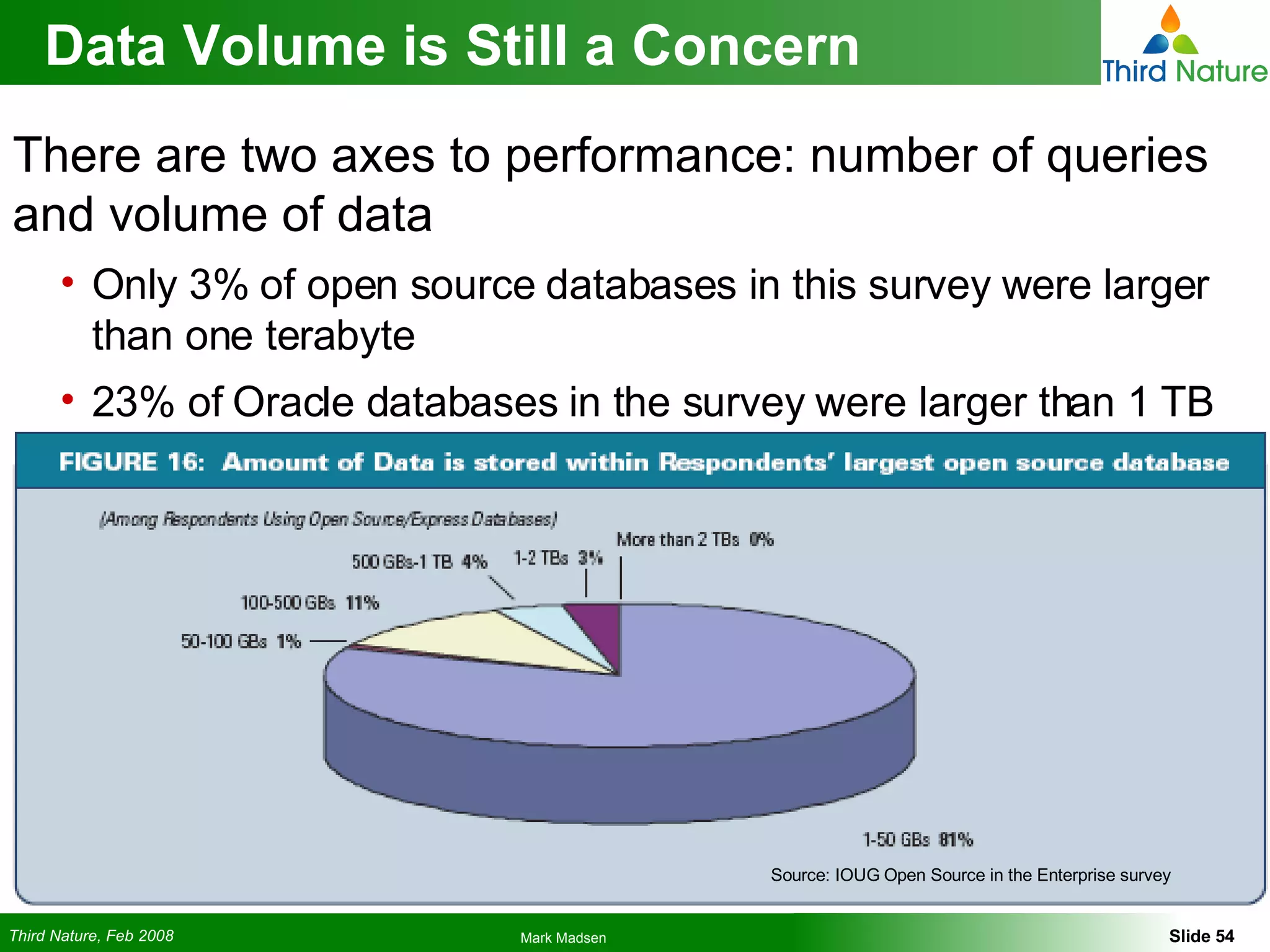 Data Volume is Still a Concern

Third Nature

There are two axes to performance: number of queries and volume of data

• Only 3% of open source databases in this survey were larger than one terabyte

• 23% of Oracle databases in the survey were larger than 1 TB

FIGURE 16: Amount of Data is stored within Respondents' largest open source database

(Among Respondents Using Open Source/Express Databases)

More than 2 TBs 0%

1-2 TBs 3%

500 GBs-1 TB 4%

100-500 GBs 11%

50-100 GBs 1%

1-50 GBs 81%

Source: IOUG Open Source in the Enterprise survey

Third Nature, Feb 2008

Mark Madsen

Slide 54